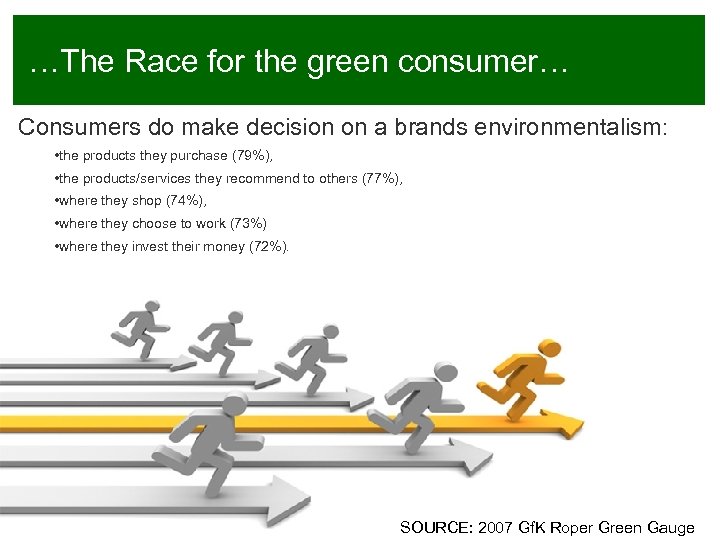 …The Race for the green consumer…

Consumers do make decision on a brands environmentalism:

•the products they purchase (79%),

•the products/services they recommend to others (77%),

•where they shop (74%),

•where they choose to work (73%)

•where they invest their money (72%).

SOURCE: 2007 GfK Roper Green Gauge